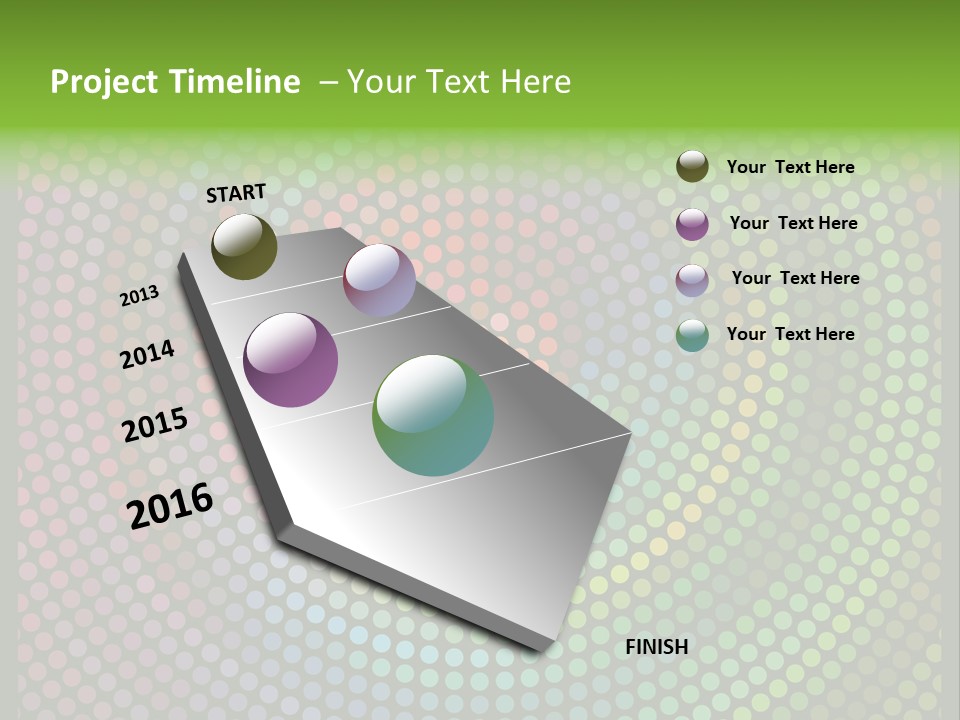 Project Timeline – Your Text Here

START

2013

2014

2015

2016

FINISH

Your Text Here

Your Text Here

Your Text Here

Your Text Here